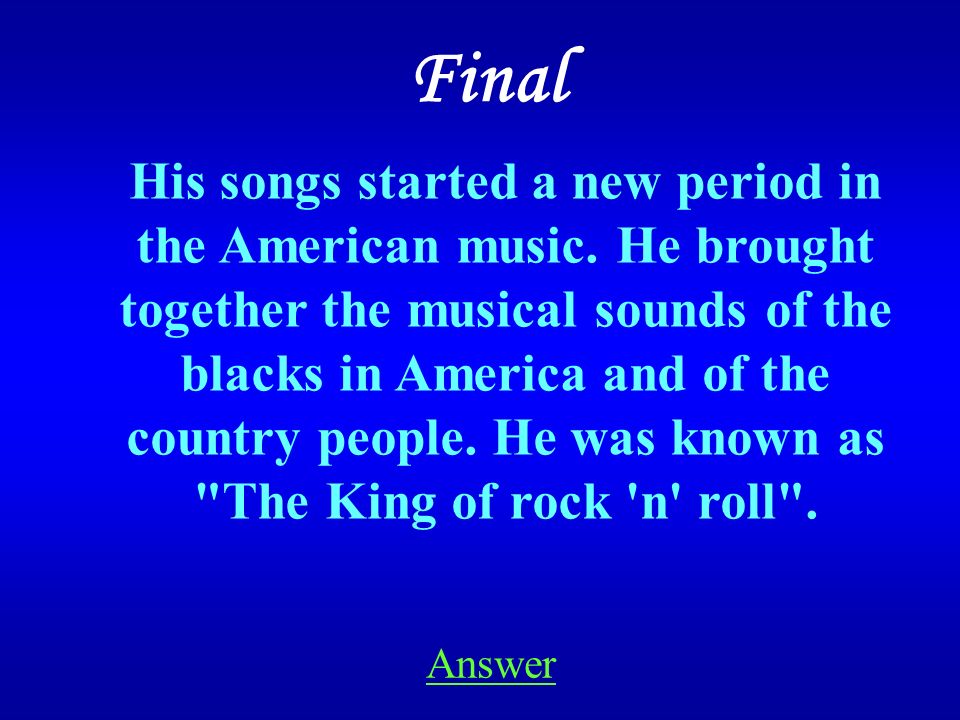 Final

His songs started a new period in the American music. He brought together the musical sounds of the blacks in America and of the country people. He was known as "The King of rock 'n' roll".

Answer